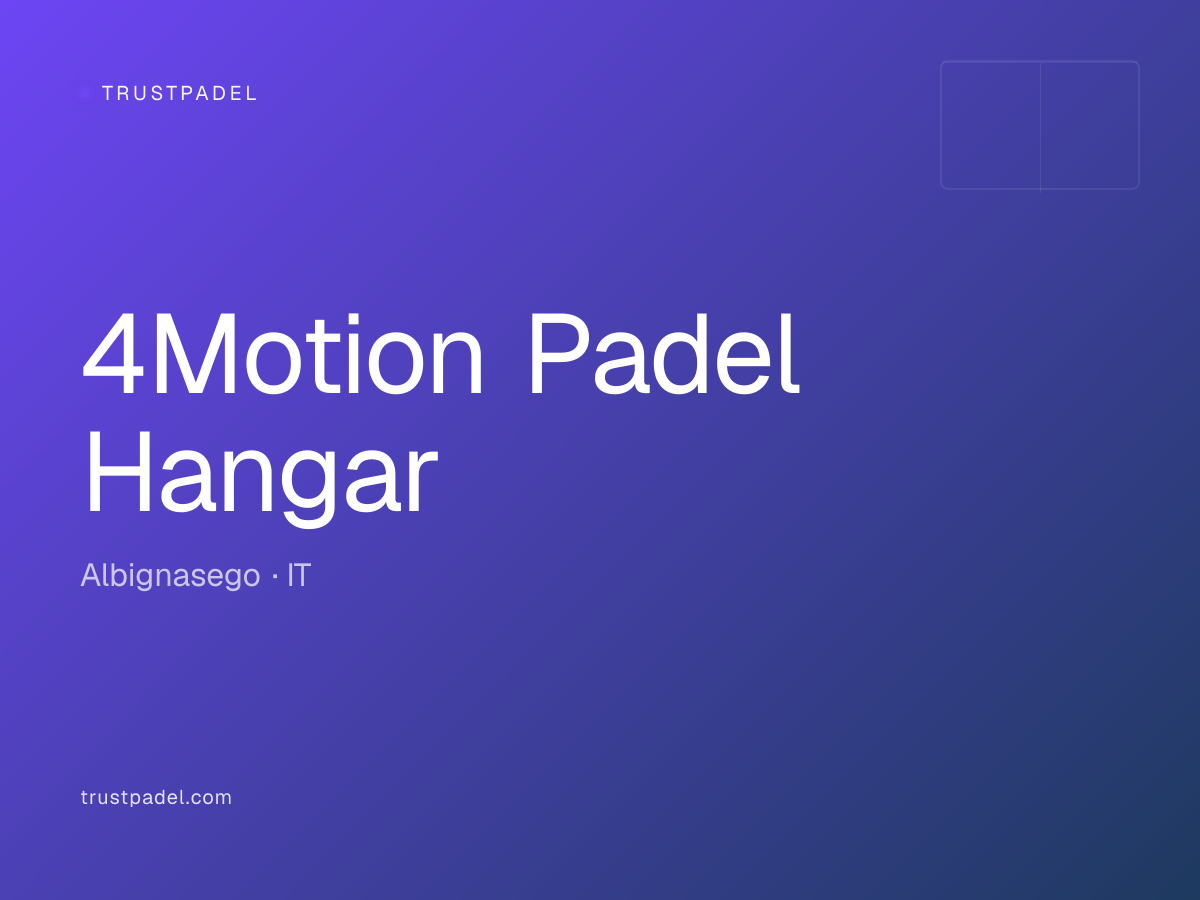 TRUSTPADEL

4Motion Padel Hangar

Albignasego · IT

trustpadel.com